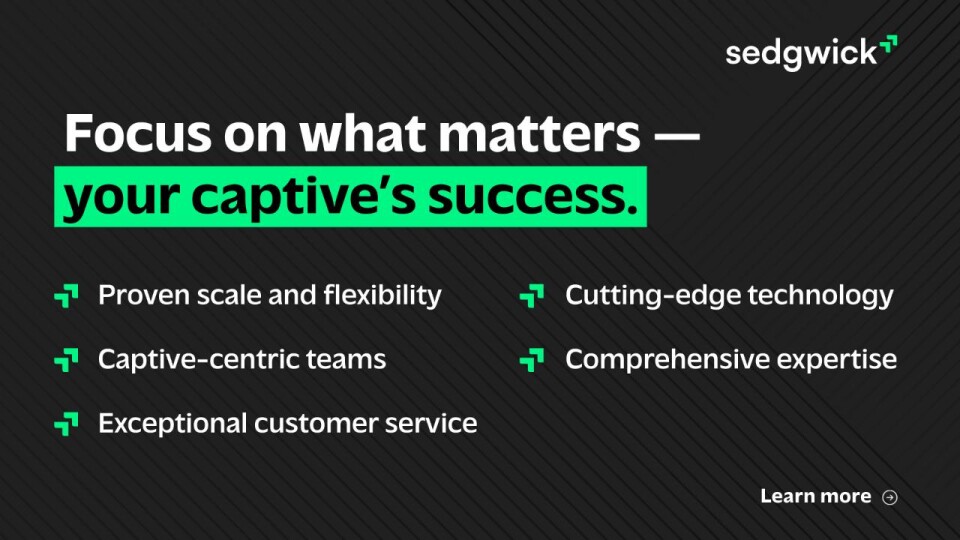 sedgwick

Focus on what matters — your captive's success.

Proven scale and flexibility

Captive-centric teams

Exceptional customer service

Cutting-edge technology

Comprehensive expertise

Learn more